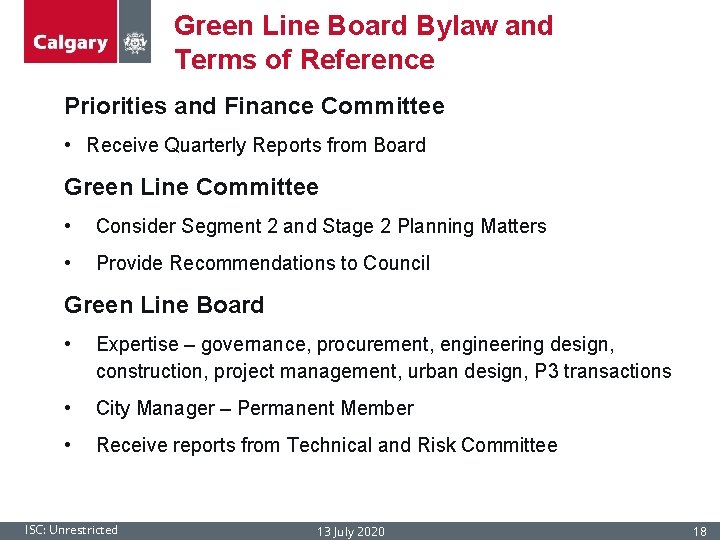 Calgary

Green Line Board Bylaw and Terms of Reference

Priorities and Finance Committee

• Receive Quarterly Reports from Board

Green Line Committee

• Consider Segment 2 and Stage 2 Planning Matters

• Provide Recommendations to Council

Green Line Board

• Expertise – governance, procurement, engineering design, construction, project management, urban design, P3 transactions

• City Manager – Permanent Member

• Receive reports from Technical and Risk Committee

ISC: Unrestricted

13 July 2020

18